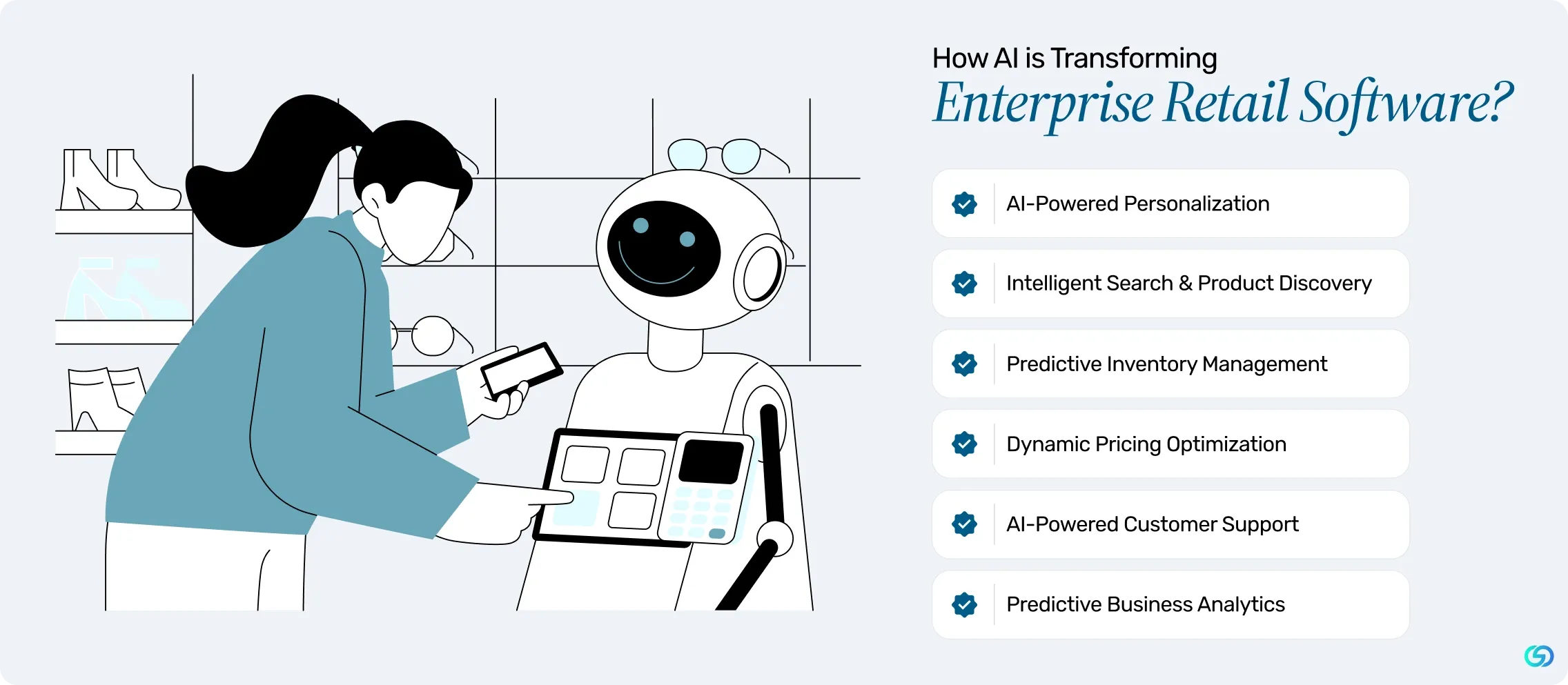 How AI is Transforming
Enterprise Retail Software?

AI-Powered Personalization

Intelligent Search & Product Discovery

Predictive Inventory Management

Dynamic Pricing Optimization

AI-Powered Customer Support

Predictive Business Analytics